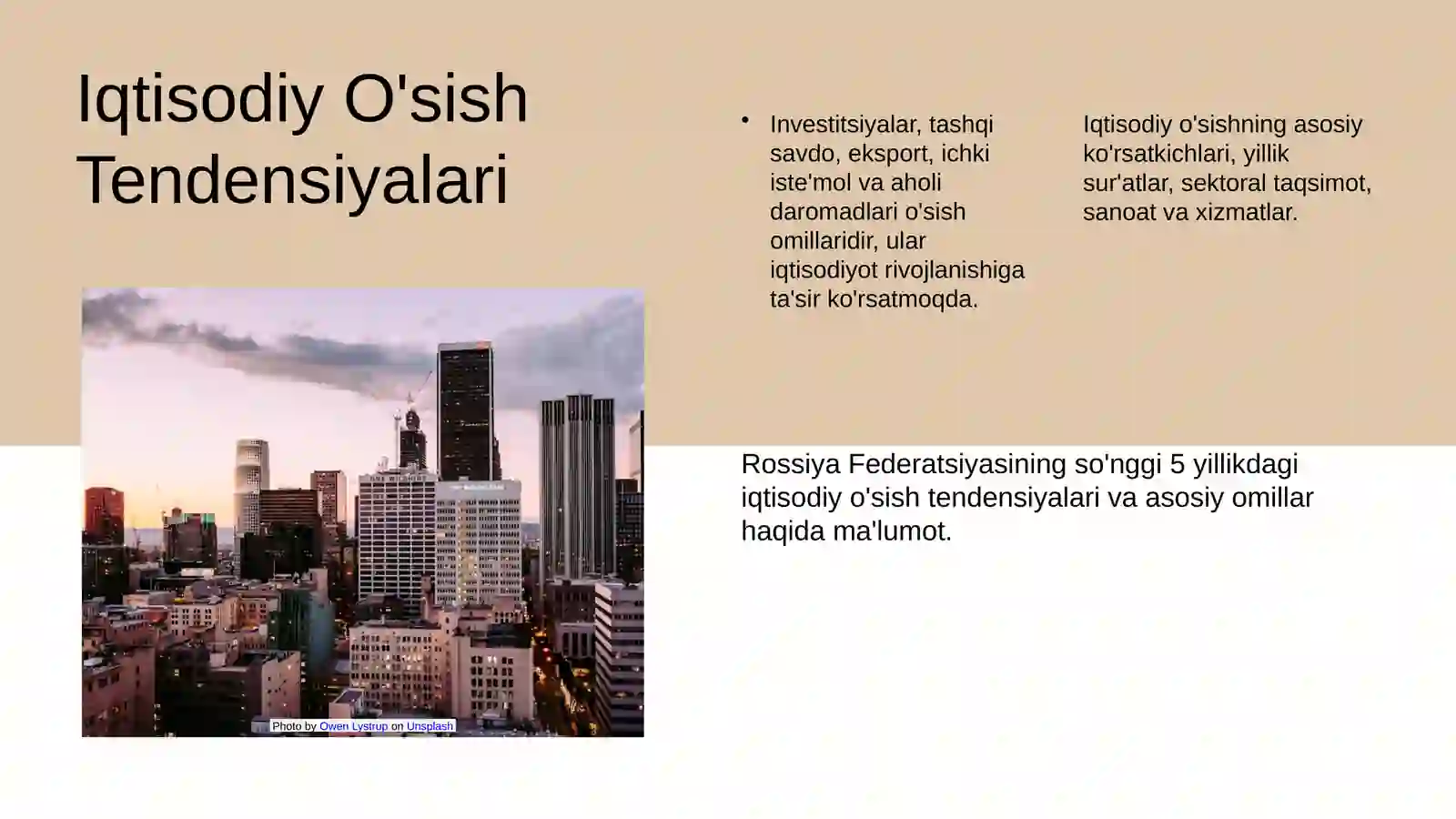 Iqtisodiy O'sish Tendensiyalari

• Investitsiyalar, tashqi savdo, eksport, ichki iste'mol va aholi daromadlari o'sish omillaridir, ular iqtisodiyot rivojlanishiga ta'sir ko'rsatmoqda.

Iqtisodiy o'sishning asosiy ko'rsatkichlari, yillik sur'atlar, sektoral taqsimot, sanoat va xizmatlar.

Rossiya Federatsiyasining so'nggi 5 yillikdagi iqtisodiy o'sish tendensiyalari va asosiy omillar haqida ma'lumot.

Photo by Owen Lystrup on Unsplash